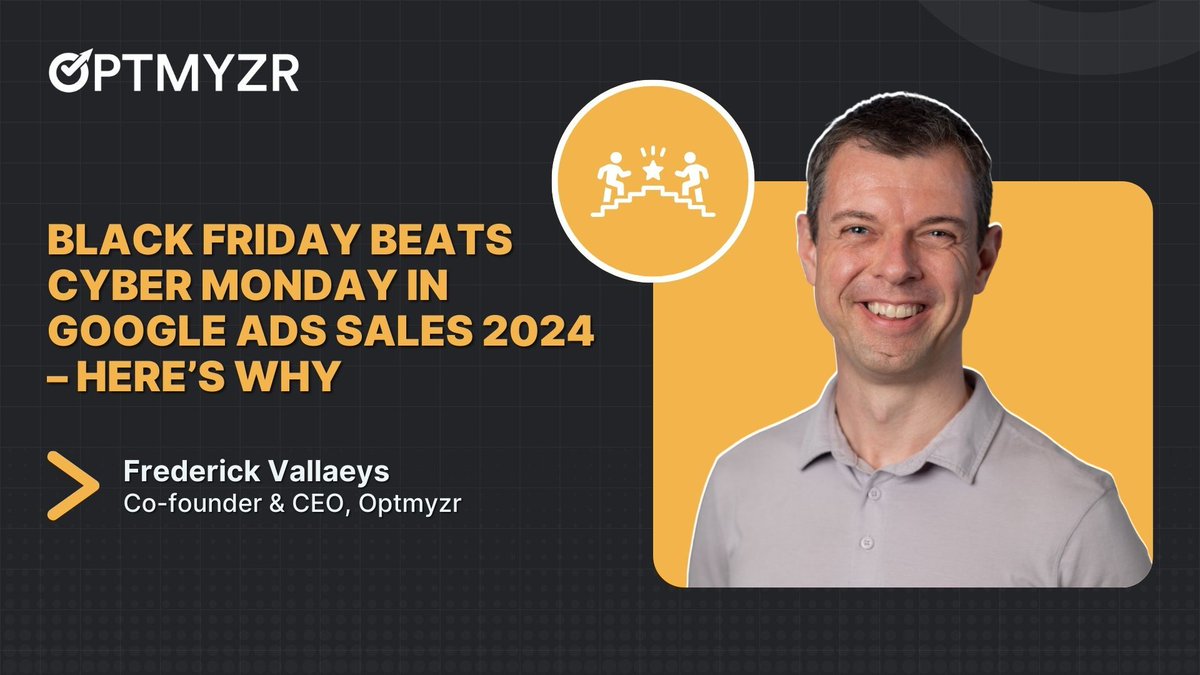 OPTMYZR

BLACK FRIDAY BEATS CYBER MONDAY IN GOOGLE ADS SALES 2024 – HERE'S WHY

Frederick Vallaeys
Co-founder & CEO, Optmyzr